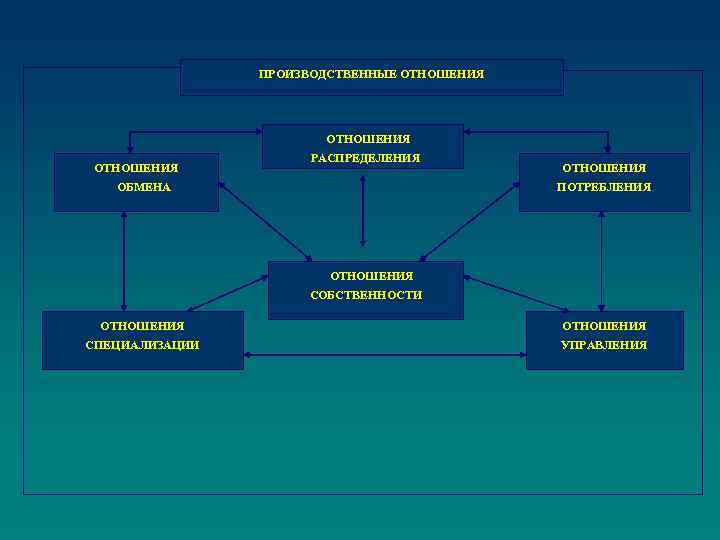 ПРОИЗВОДСТВЕННЫЕ ОТНОШЕНИЯ

ОТНОШЕНИЯ РАСПРЕДЕЛЕНИЯ

ОТНОШЕНИЯ ОБМЕНА

ОТНОШЕНИЯ ПОТРЕБЛЕНИЯ

ОТНОШЕНИЯ СОБСТВЕННОСТИ

ОТНОШЕНИЯ СПЕЦИАЛИЗАЦИИ

ОТНОШЕНИЯ УПРАВЛЕНИЯ